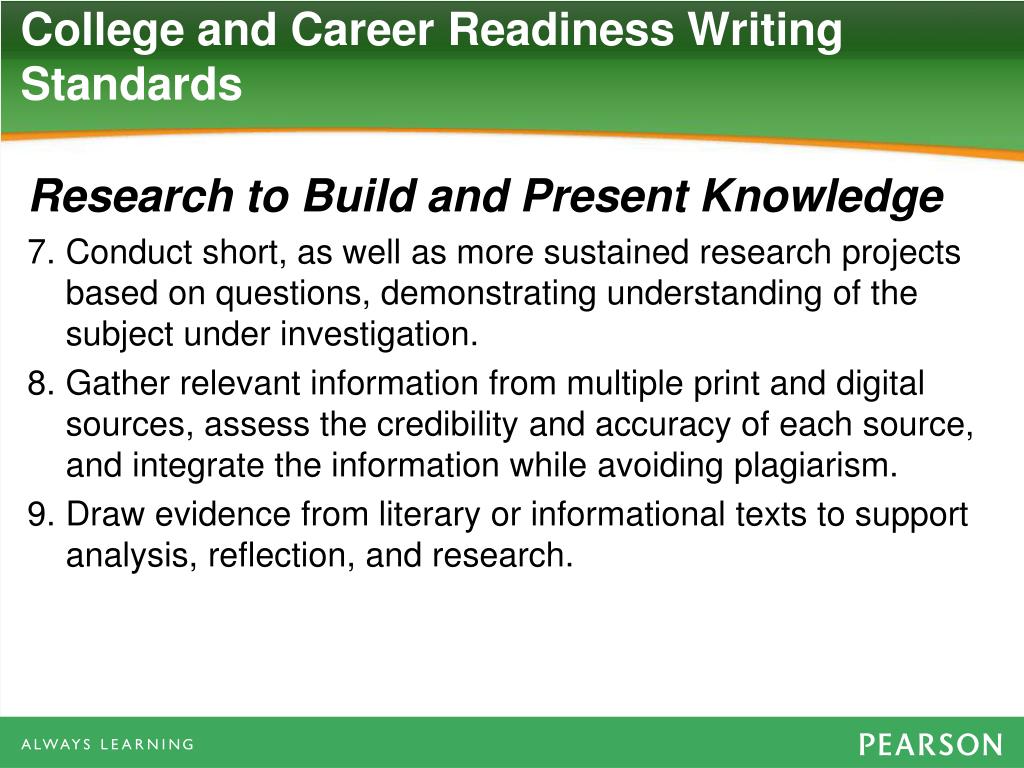 College and Career Readiness Writing Standards

Research to Build and Present Knowledge

7. Conduct short, as well as more sustained research projects based on questions, demonstrating understanding of the subject under investigation.

8. Gather relevant information from multiple print and digital sources, assess the credibility and accuracy of each source, and integrate the information while avoiding plagiarism.

9. Draw evidence from literary or informational texts to support analysis, reflection, and research.

ALWAYS LEARNING

PEARSON